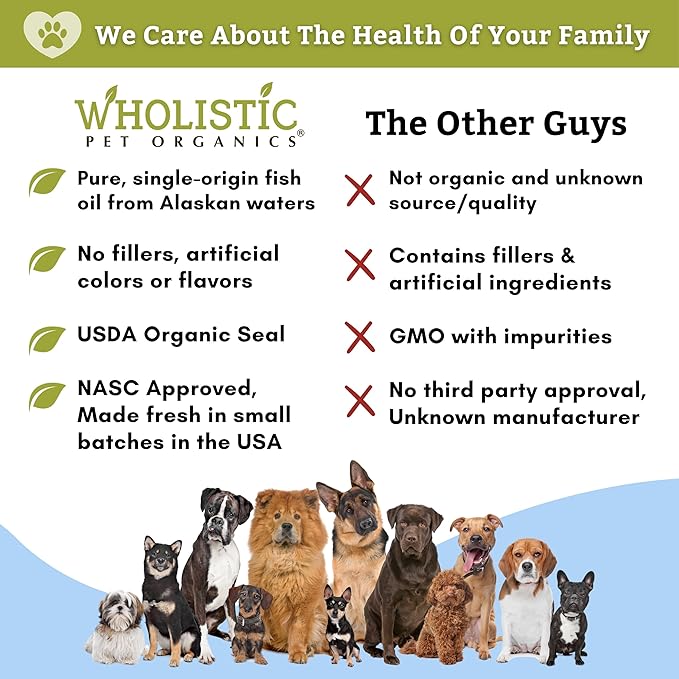 We Care About The Health Of Your Family

WHOLISTIC PET ORGANICS®

Pure, single-origin fish oil from Alaskan waters

No fillers, artificial colors or flavors

USDA Organic Seal

NASC Approved, Made fresh in small batches in the USA

The Other Guys

Not organic and unknown source/quality

Contains fillers & artificial ingredients

GMO with impurities

No third party approval, Unknown manufacturer